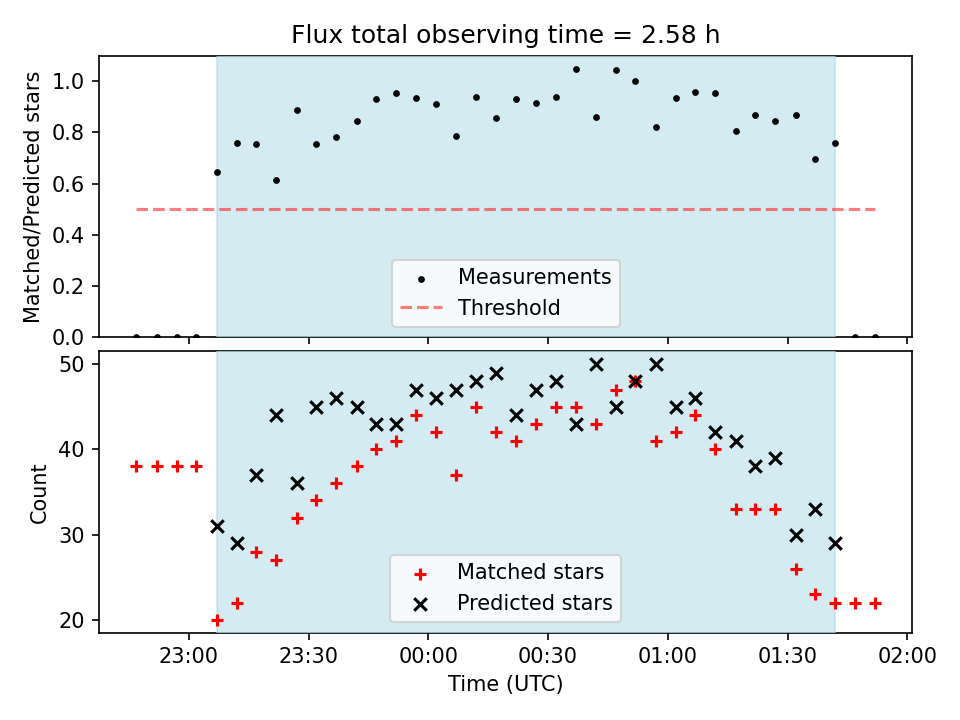 Flux total observing time = 2.58 h

Matched/Predicted stars
1.0
0.8
0.6
0.4
0.2
0.0

Measurements
Threshold

Count
50
40
30
20

Matched stars
Predicted stars

23:00
23:30
00:00
00:30
01:00
01:30
02:00
Time (UTC)